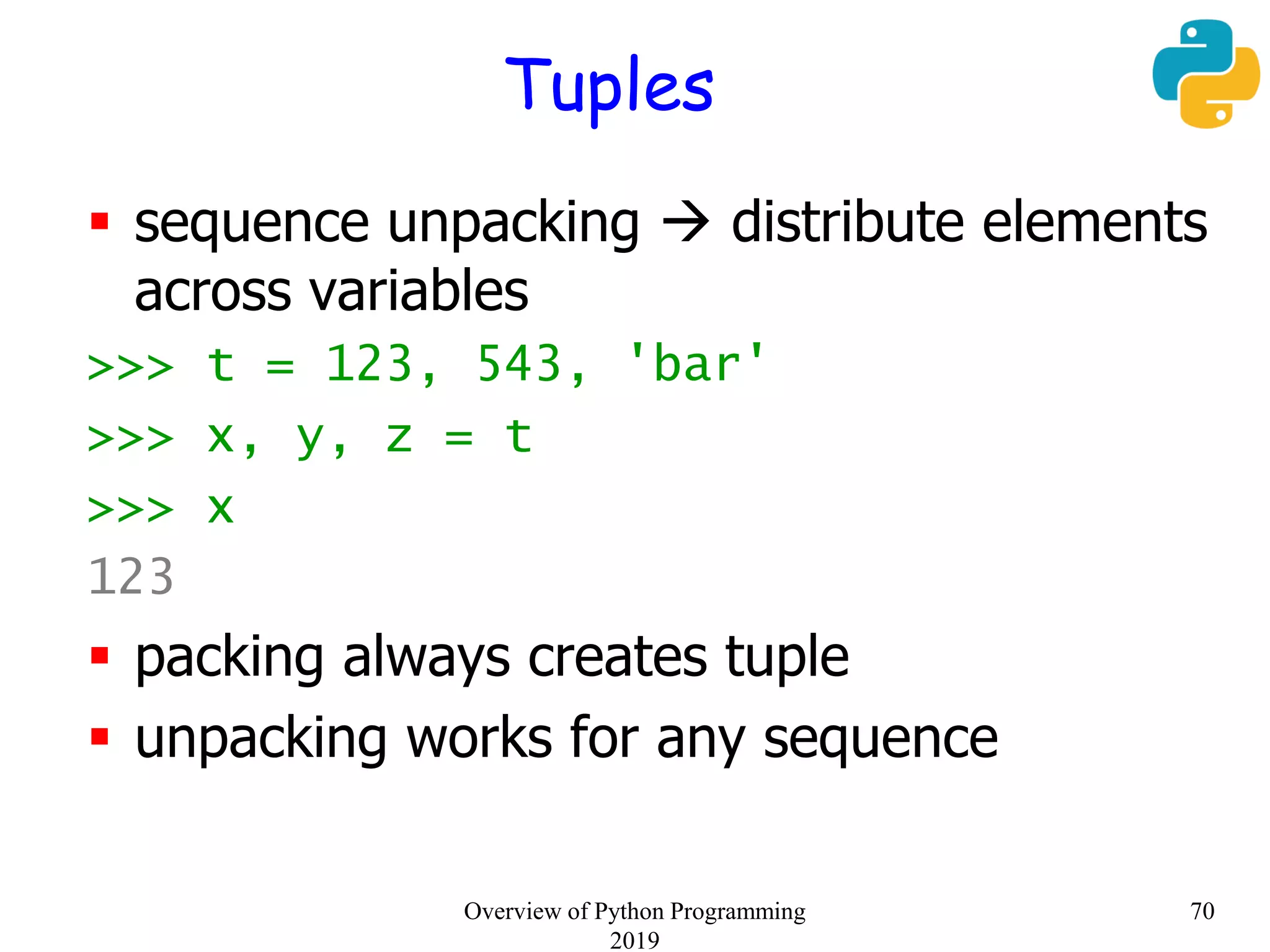 Tuples

▪ sequence unpacking → distribute elements across variables

>>> t = 123, 543, 'bar'
>>> x, y, z = t
>>> x
123

▪ packing always creates tuple
▪ unpacking works for any sequence

Overview of Python Programming 2019

70